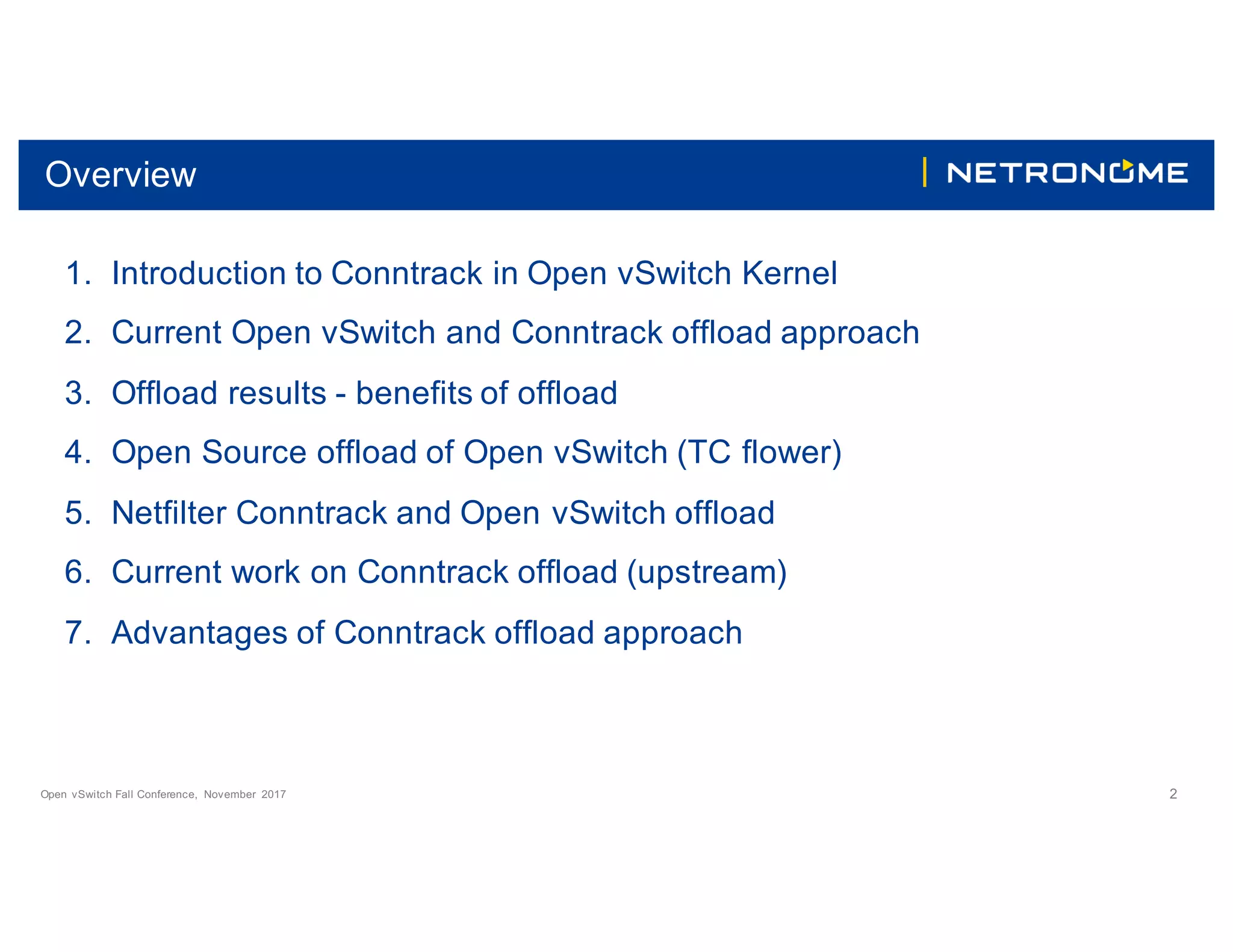 Overview

NETRONOME

1. Introduction to Conntrack in Open vSwitch Kernel
2. Current Open vSwitch and Conntrack offload approach
3. Offload results - benefits of offload
4. Open Source offload of Open vSwitch (TC flower)
5. Netfilter Conntrack and Open vSwitch offload
6. Current work on Conntrack offload (upstream)
7. Advantages of Conntrack offload approach

Open vSwitch Fall Conference, November 2017

2